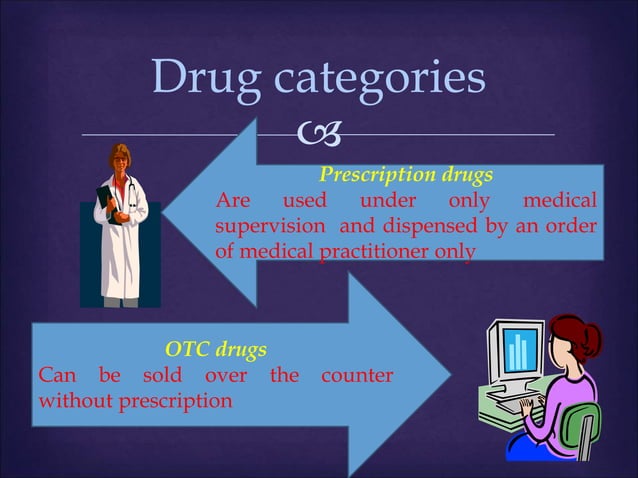 Drug categories

Prescription drugs
Are used under only medical supervision and dispensed by an order of medical practitioner only

OTC drugs
Can be sold over the counter without prescription